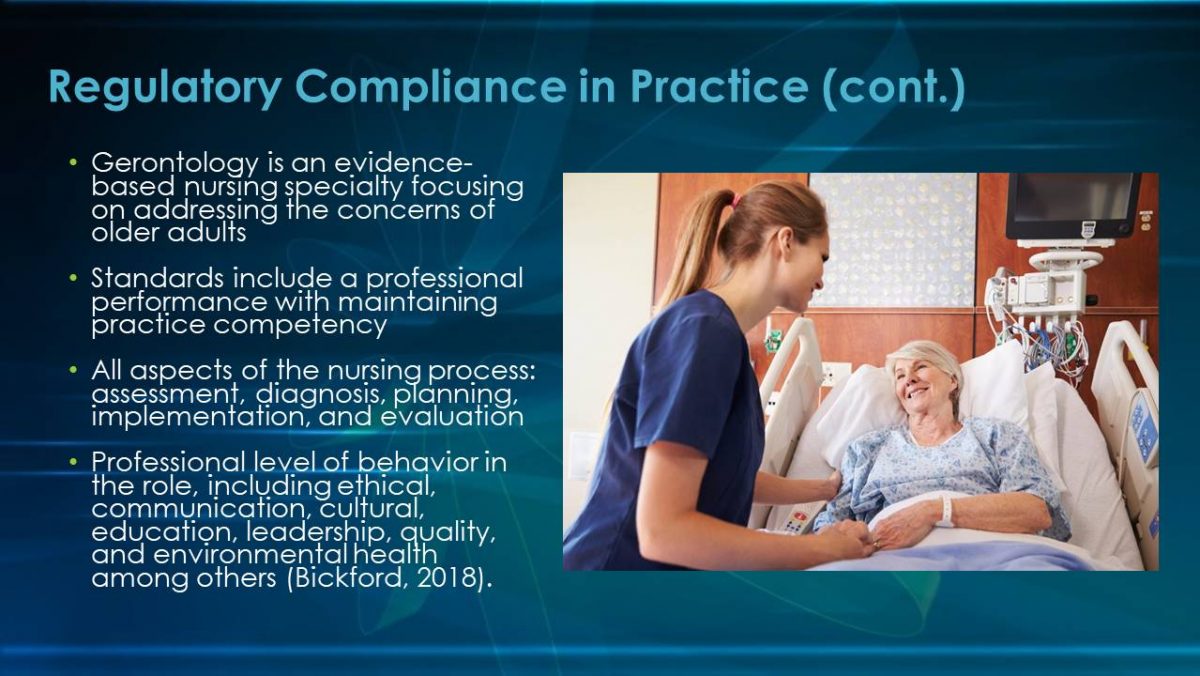 Regulatory Compliance in Practice (cont.)

• Gerontology is an evidence-based nursing specialty focusing on addressing the concerns of older adults

• Standards include a professional performance with maintaining practice competency

• All aspects of the nursing process: assessment, diagnosis, planning, implementation, and evaluation

• Professional level of behavior in the role, including ethical, communication, cultural, education, leadership, quality, and environmental health among others (Bickford, 2018).